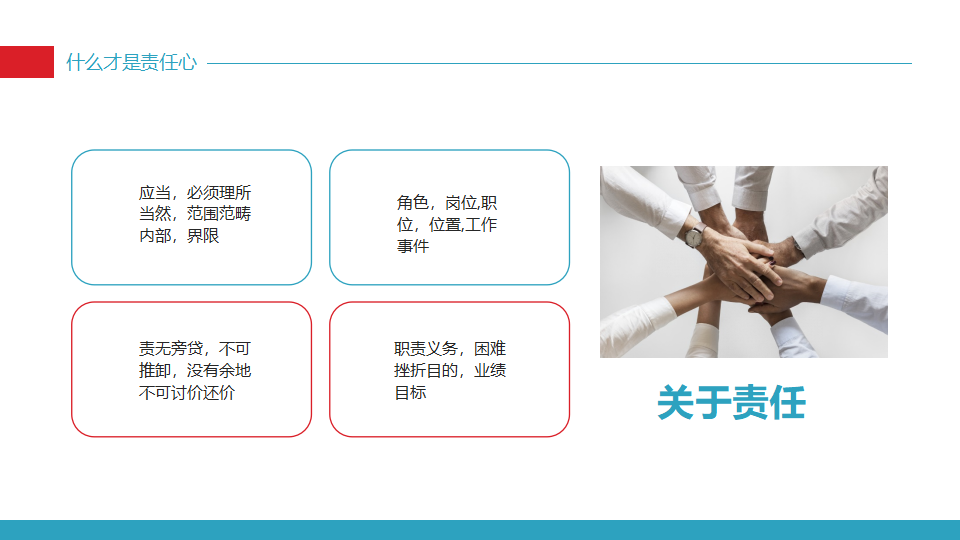 什么才是责任心

应当，必须理所当然，范围范畴内部，界限

角色，岗位,职位，位置,工作事件

责无旁贷，不可推卸，没有余地不可讨价还价

职责义务，困难挫折目的，业绩目标

关于责任